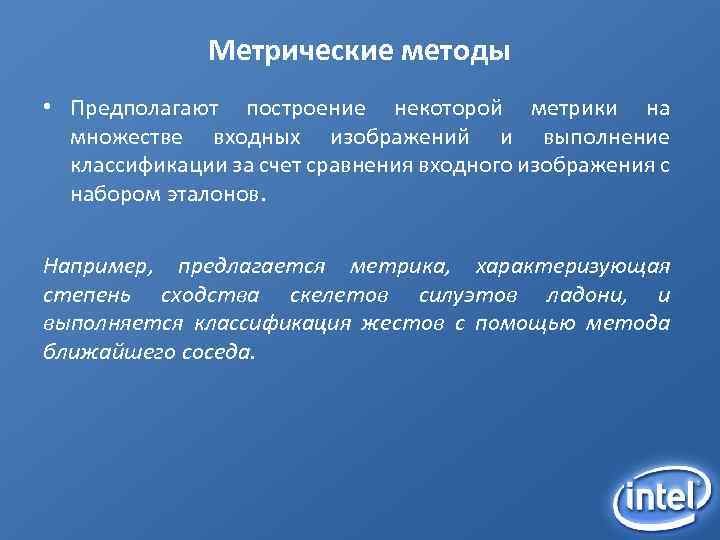 Метрические методы

• Предполагают построение некоторой метрики на множестве входных изображений и выполнение классификации за счет сравнения входного изображения с набором эталонов.

Например, предлагается метрика, характеризующая степень сходства скелетов силуэтов ладони, и выполняется классификация жестов с помощью метода ближайшего соседа.

intel